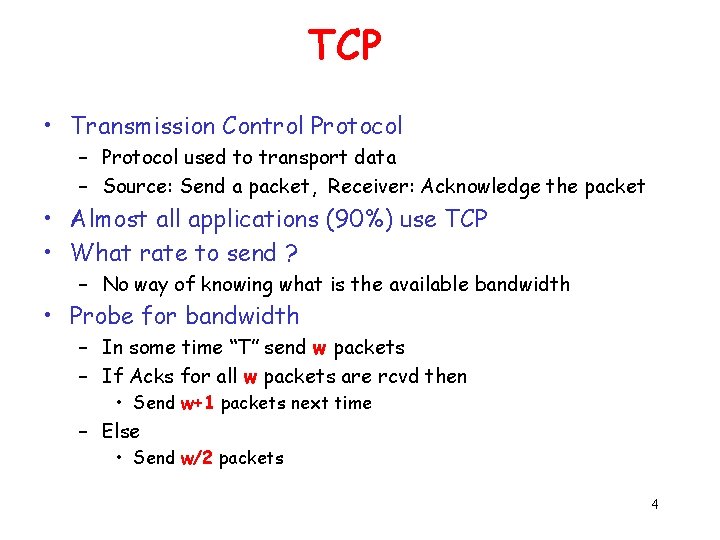 TCP

• Transmission Control Protocol
  – Protocol used to transport data
  – Source: Send a packet, Receiver: Acknowledge the packet
• Almost all applications (90%) use TCP
• What rate to send ?
  – No way of knowing what is the available bandwidth
• Probe for bandwidth
  – In some time "T" send w packets
  – If Acks for all w packets are rcvd then
    • Send w+1 packets next time
  – Else
    • Send w/2 packets

4